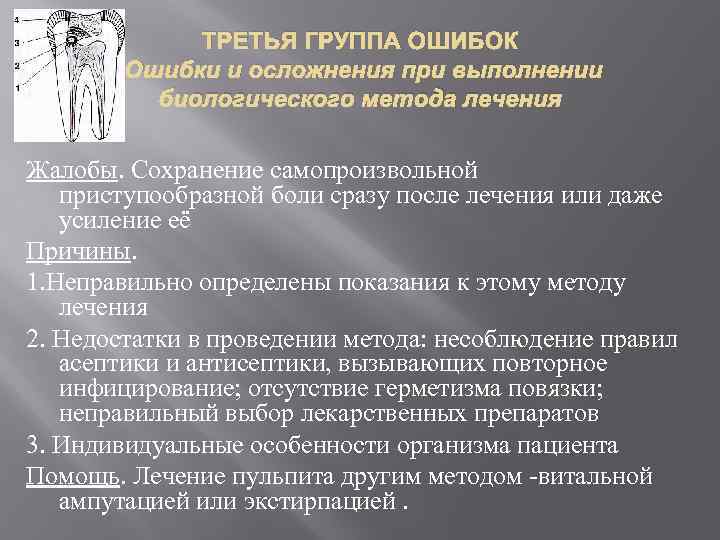 4
3
2
1

ТРЕТЬЯ ГРУППА ОШИБОК
Ошибки и осложнения при выполнении биологического метода лечения

Жалобы. Сохранение самопроизвольной приступообразной боли сразу после лечения или даже усиление её

Причины.

1.Неправильно определены показания к этому методу лечения

2. Недостатки в проведении метода: несоблюдение правил асептики и антисептики, вызывающих повторное инфицирование; отсутствие герметизма повязки; неправильный выбор лекарственных препаратов

3. Индивидуальные особенности организма пациента

Помощь. Лечение пульпита другим методом -витальной ампутацией или экстирпацией .